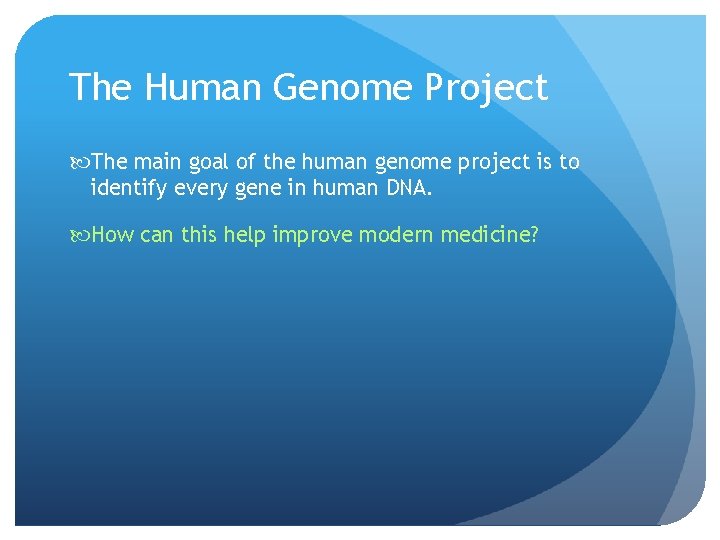 The Human Genome Project

The main goal of the human genome project is to identify every gene in human DNA.

How can this help improve modern medicine?